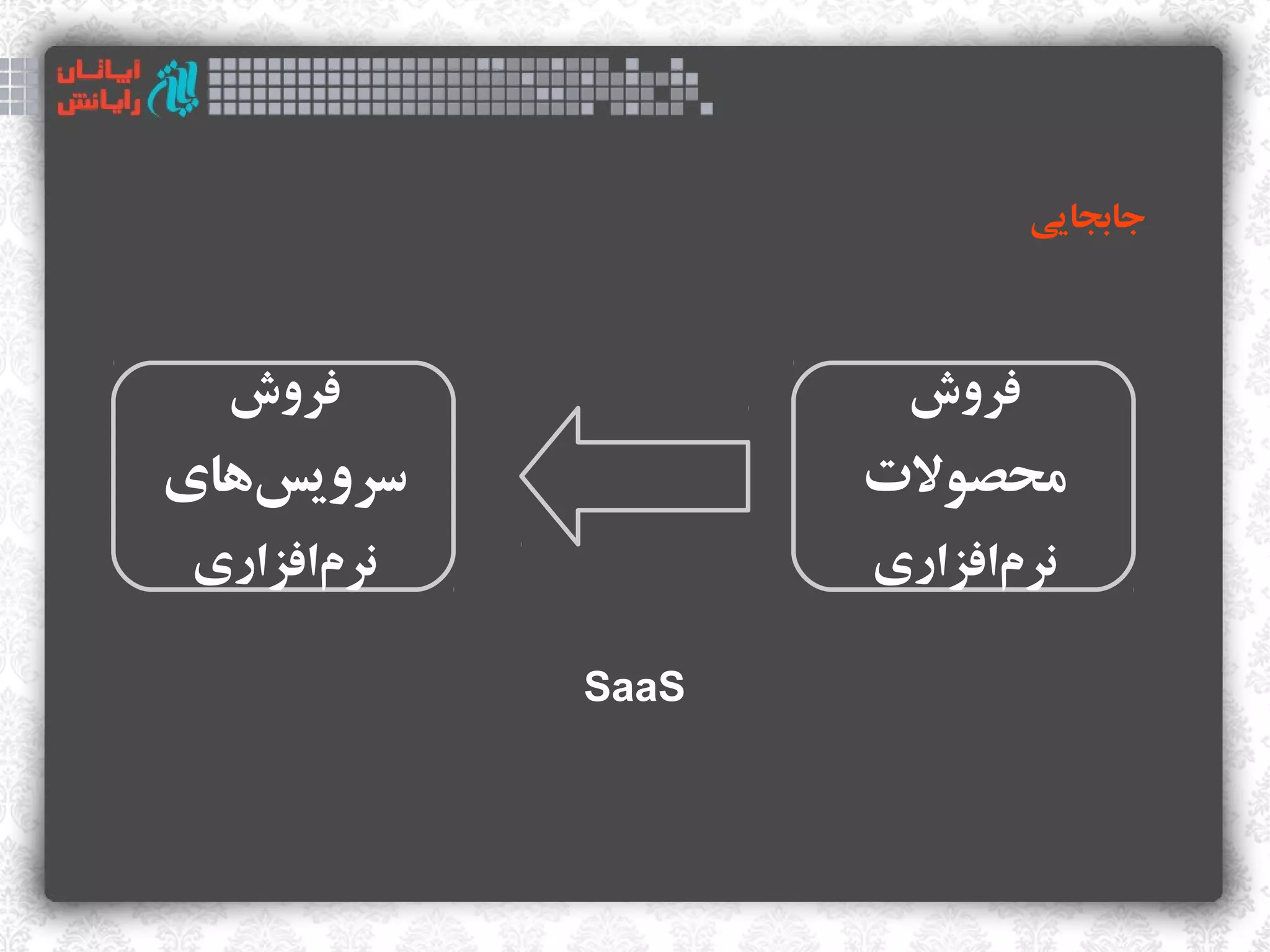 ایانان رایانش

جابجایی

فروش محصولات نرم‌افزاری

فروش سرویس‌های نرم‌افزاری

SaaS